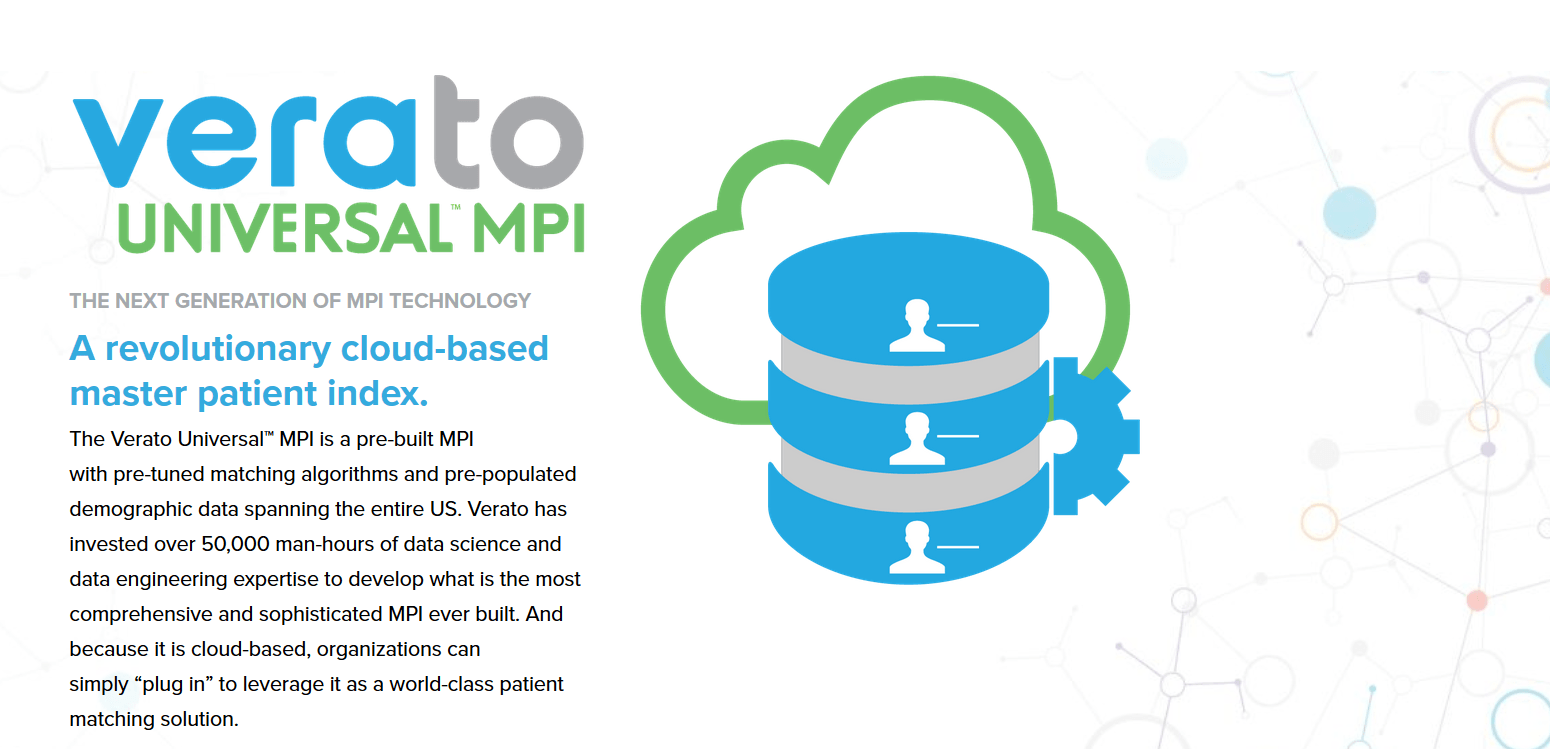 verato
UNIVERSAL™ MPI

THE NEXT GENERATION OF MPI TECHNOLOGY

A revolutionary cloud-based master patient index.

The Verato Universal™ MPI is a pre-built MPI with pre-tuned matching algorithms and pre-populated demographic data spanning the entire US. Verato has invested over 50,000 man-hours of data science and data engineering expertise to develop what is the most comprehensive and sophisticated MPI ever built. And because it is cloud-based, organizations can simply “plug in” to leverage it as a world-class patient matching solution.